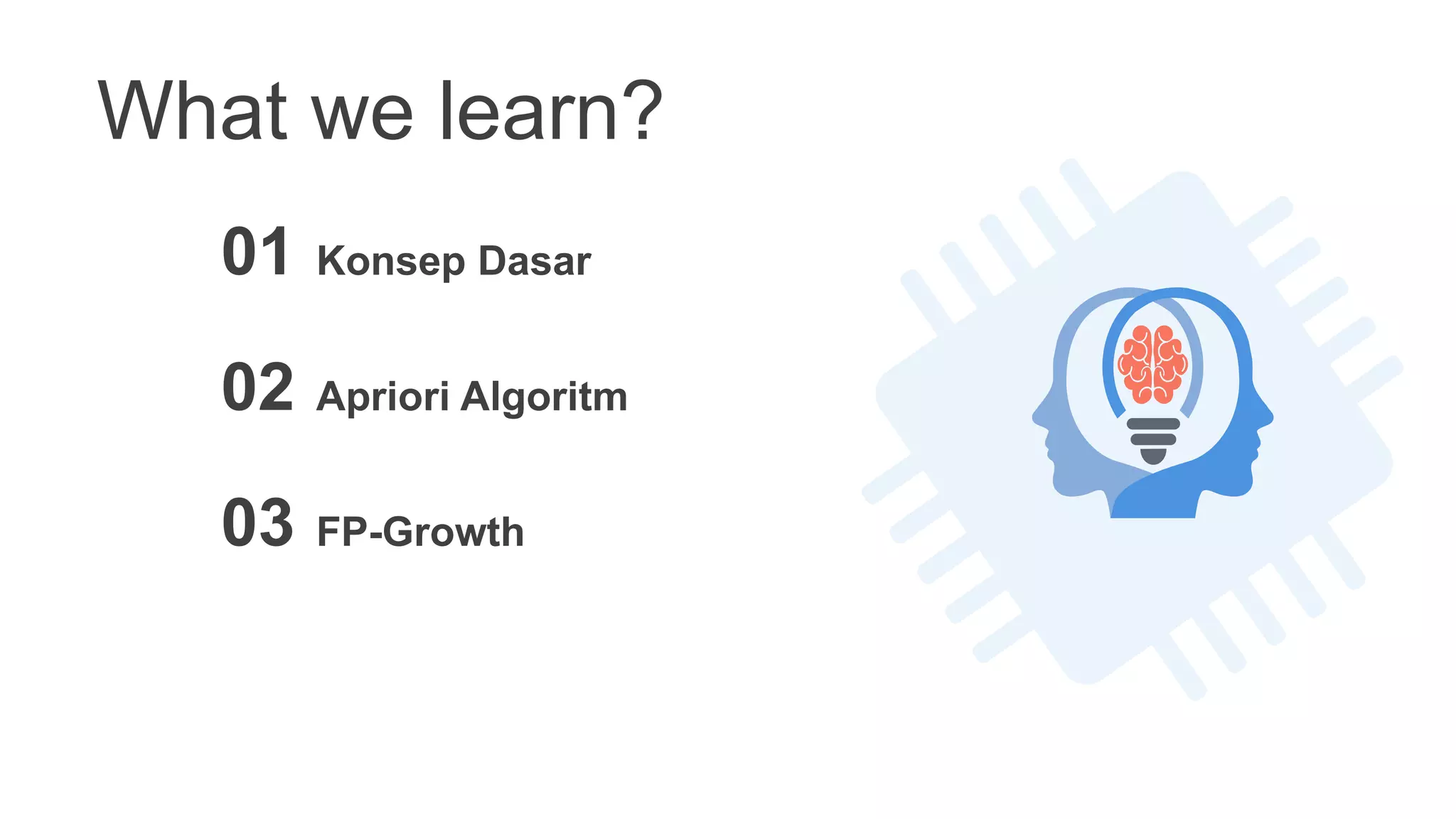 What we learn?

01 Konsep Dasar

02 Apriori Algoritm

03 FP-Growth